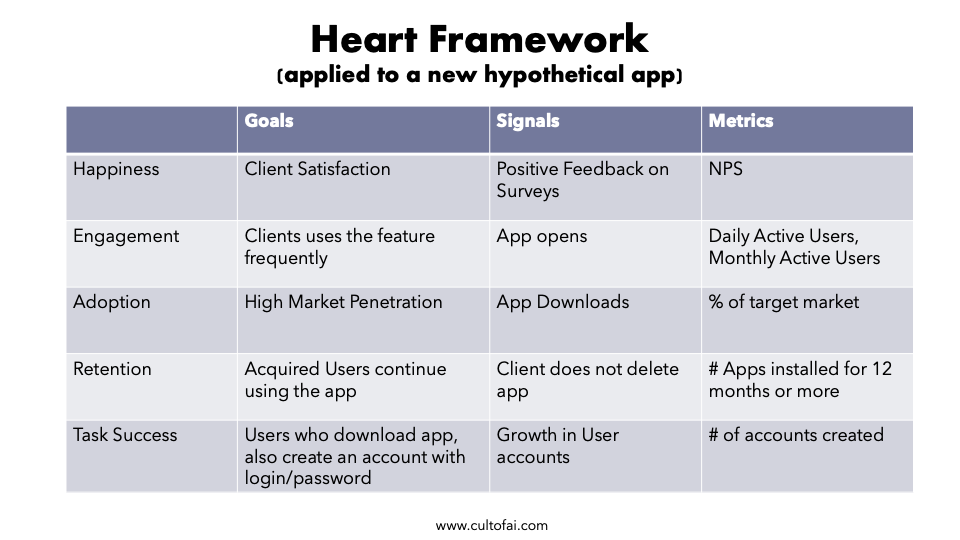 Heart Framework
(applied to a new hypothetical app)

| | Goals | Signals | Metrics |
|---|---|---|---|
| Happiness | Client Satisfaction | Positive Feedback on Surveys | NPS |
| Engagement | Clients uses the feature frequently | App opens | Daily Active Users, Monthly Active Users |
| Adoption | High Market Penetration | App Downloads | % of target market |
| Retention | Acquired Users continue using the app | Client does not delete app | # Apps installed for 12 months or more |
| Task Success | Users who download app, also create an account with login/password | Growth in User accounts | # of accounts created |

www.cultofai.com